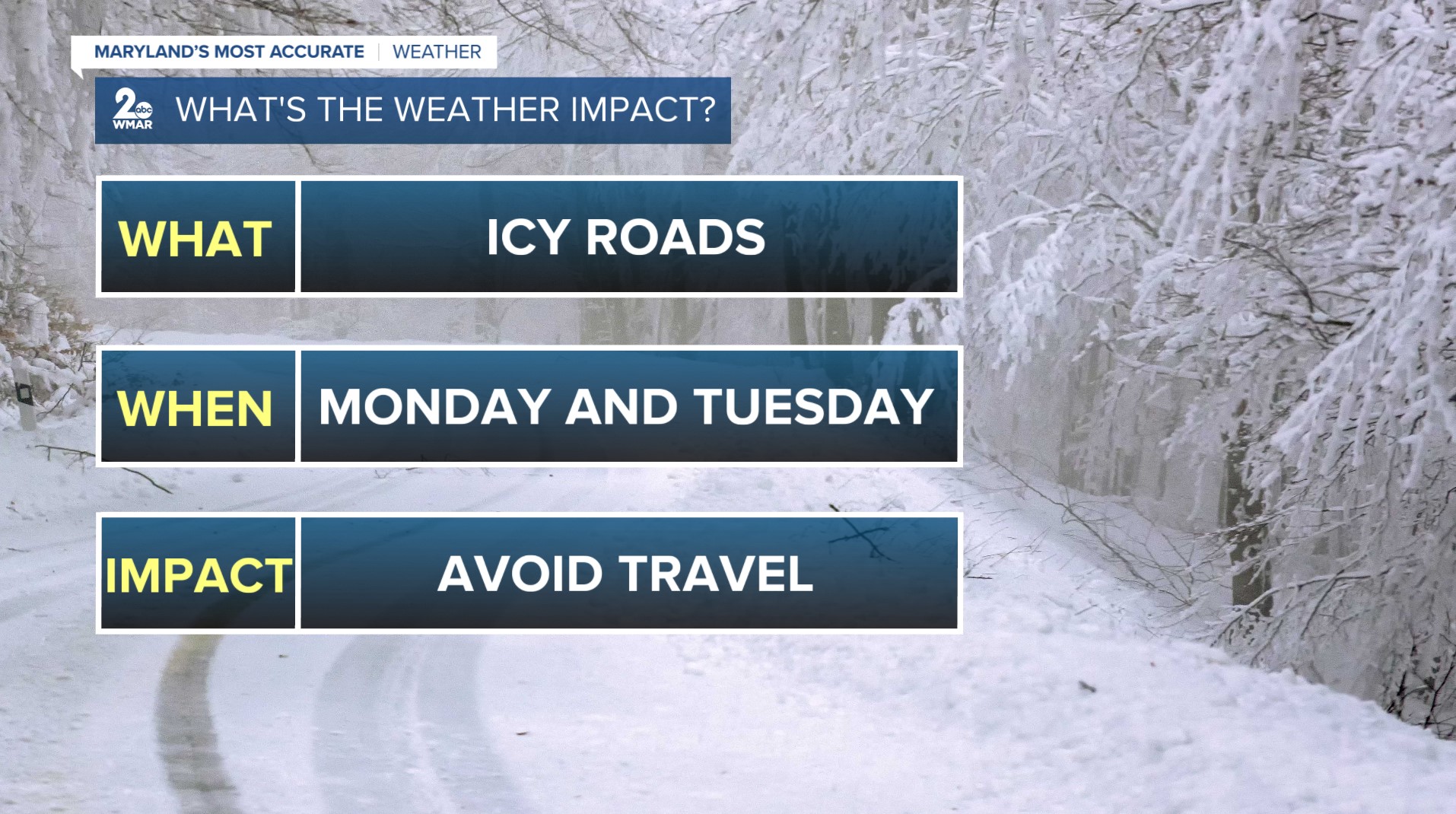 MARYLAND'S MOST ACCURATE | WEATHER

2 abc WMAR WHAT'S THE WEATHER IMPACT?

| WHAT | ICY ROADS |
|---|---|
| WHEN | MONDAY AND TUESDAY |
| IMPACT | AVOID TRAVEL |